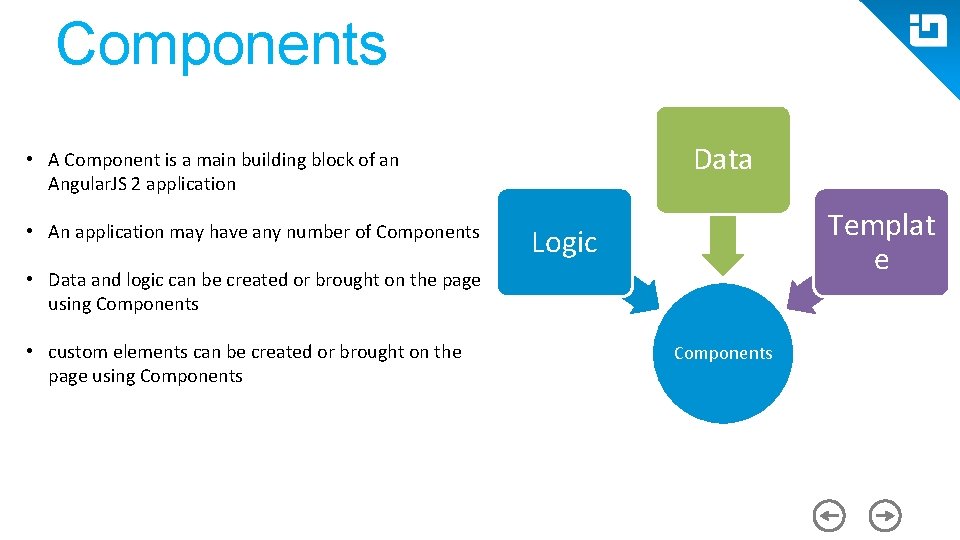 Components

• A Component is a main building block of an AngularJS 2 application

• An application may have any number of Components

• Data and logic can be created or brought on the page using Components

• custom elements can be created or brought on the page using Components

Data

Logic

Templat
e

Components